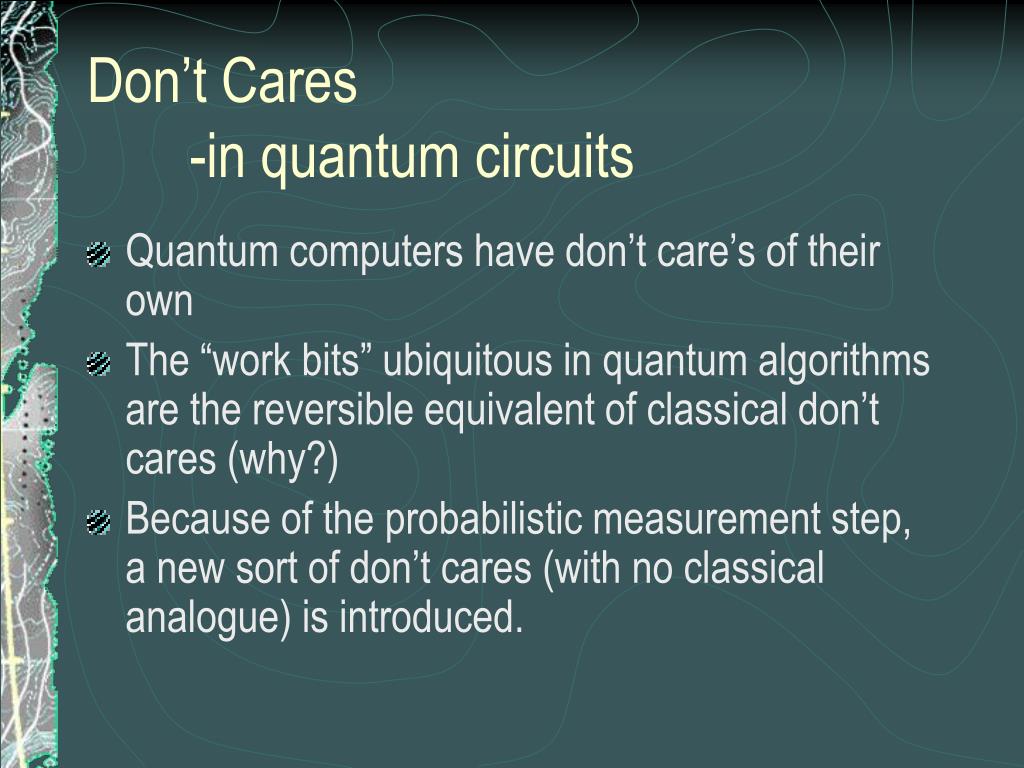 Don’t Cares
-in quantum circuits

Quantum computers have don’t care’s of their own

The “work bits” ubiquitous in quantum algorithms are the reversible equivalent of classical don’t cares (why?)

Because of the probabilistic measurement step, a new sort of don’t cares (with no classical analogue) is introduced.